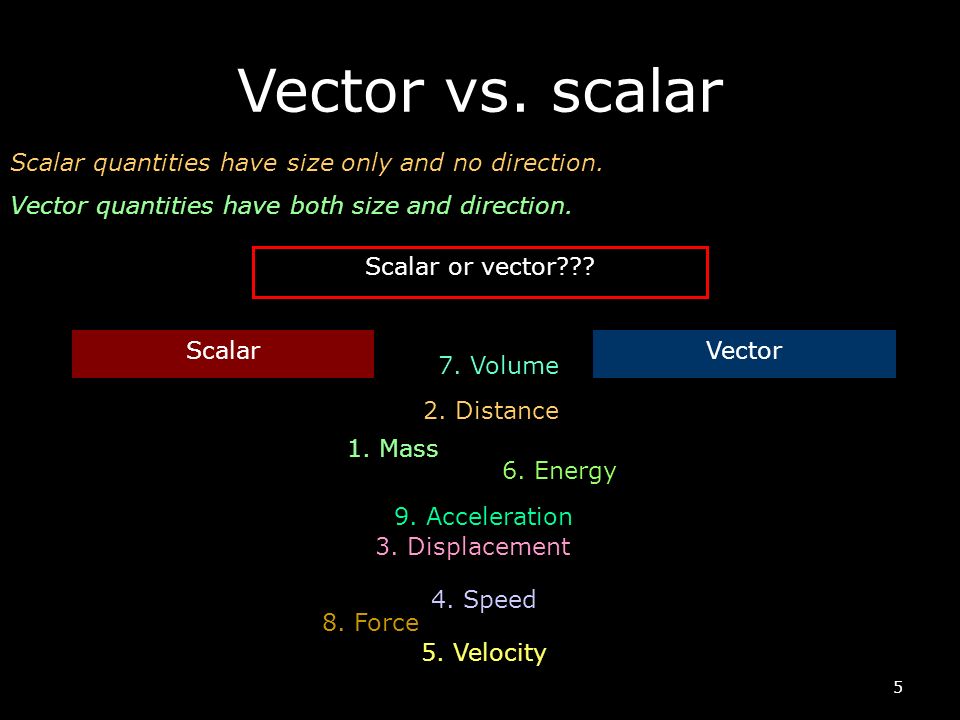 Vector vs. scalar

Scalar quantities have size only and no direction.

Vector quantities have both size and direction.

Scalar or vector???

Scalar

Vector

7. Volume

2. Distance

1. Mass

6. Energy

9. Acceleration

3. Displacement

4. Speed

8. Force

5. Velocity

5